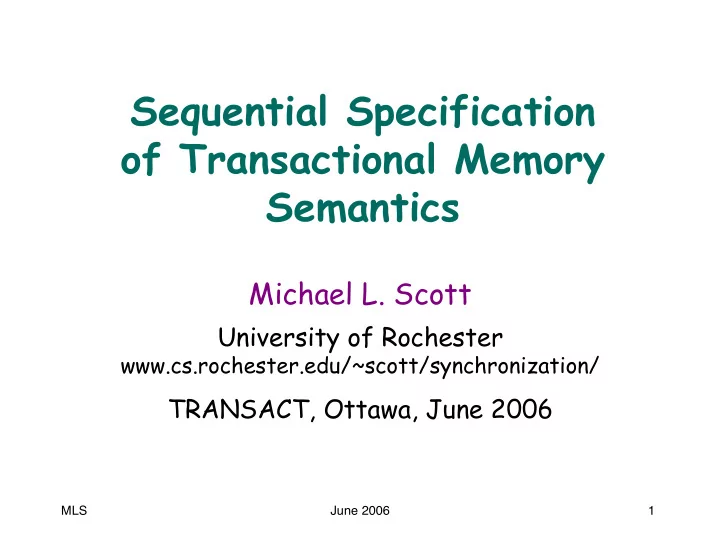 Sequential Specification of Transactional Memory Semantics

Michael L. Scott

University of Rochester
www.cs.rochester.edu/~scott/synchronization/

TRANSACT, Ottawa, June 2006

MLS

June 2006

1